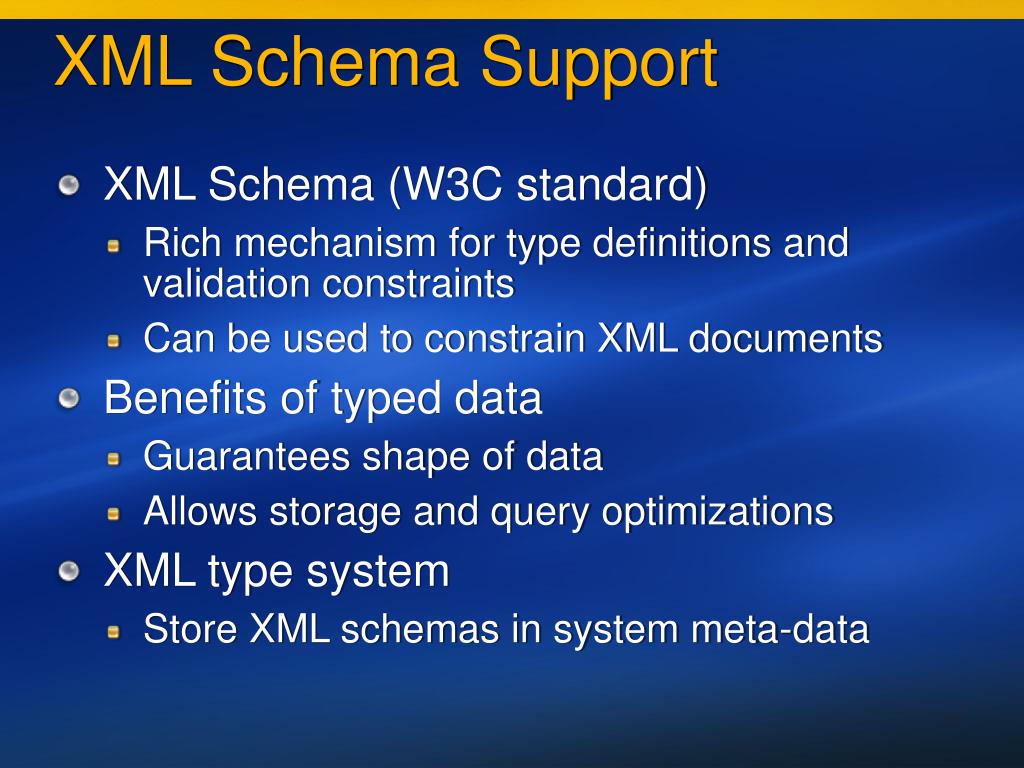 XML Schema Support

XML Schema (W3C standard)

Rich mechanism for type definitions and validation constraints

Can be used to constrain XML documents

Benefits of typed data

Guarantees shape of data

Allows storage and query optimizations

XML type system

Store XML schemas in system meta-data